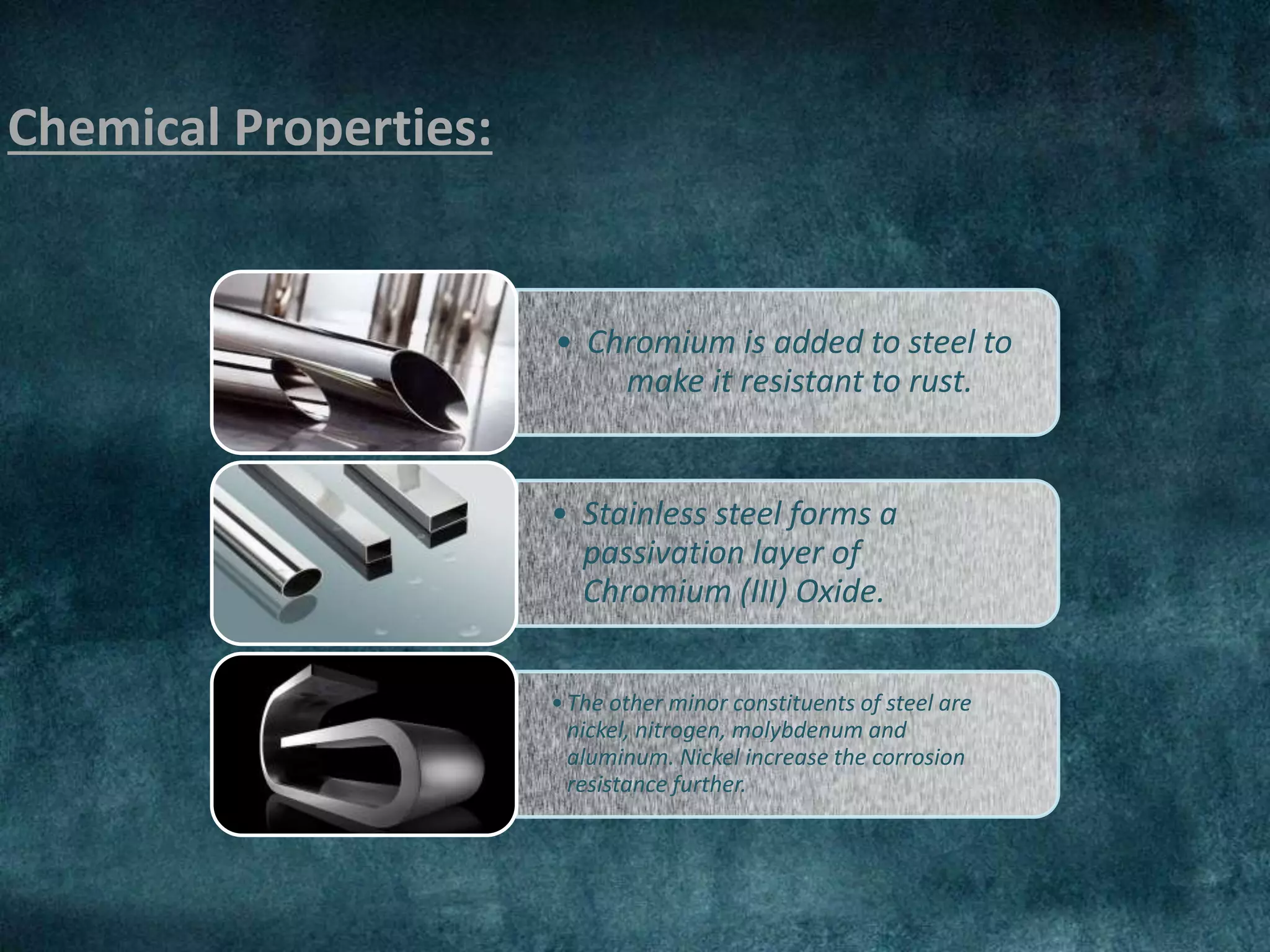 Chemical Properties:

• Chromium is added to steel to make it resistant to rust.

• Stainless steel forms a passivation layer of Chromium (III) Oxide.

• The other minor constituents of steel are nickel, nitrogen, molybdenum and aluminum. Nickel increase the corrosion resistance further.